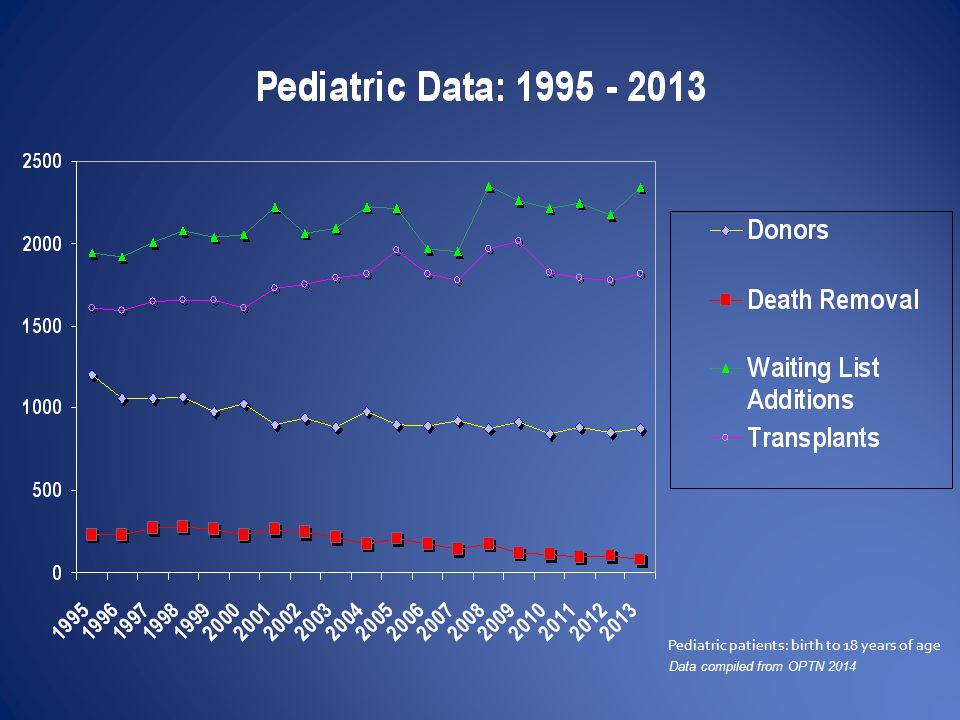 Pediatric Data: 1995 - 2013

2500
2000
1500
1000
500
0

1995 1996 1997 1998 1999 2000 2001 2002 2003 2004 2005 2006 2007 2008 2009 2010 2011 2012 2013

Donors
Death Removal
Waiting List Additions
Transplants

Pediatric patients: birth to 18 years of age
Data compiled from OPTN 2014